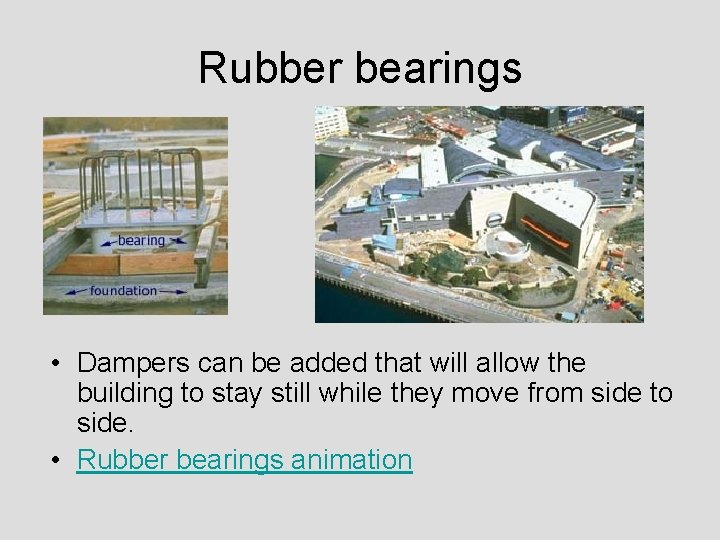 Rubber bearings

bearing

foundation

• Dampers can be added that will allow the building to stay still while they move from side to side.
• Rubber bearings animation